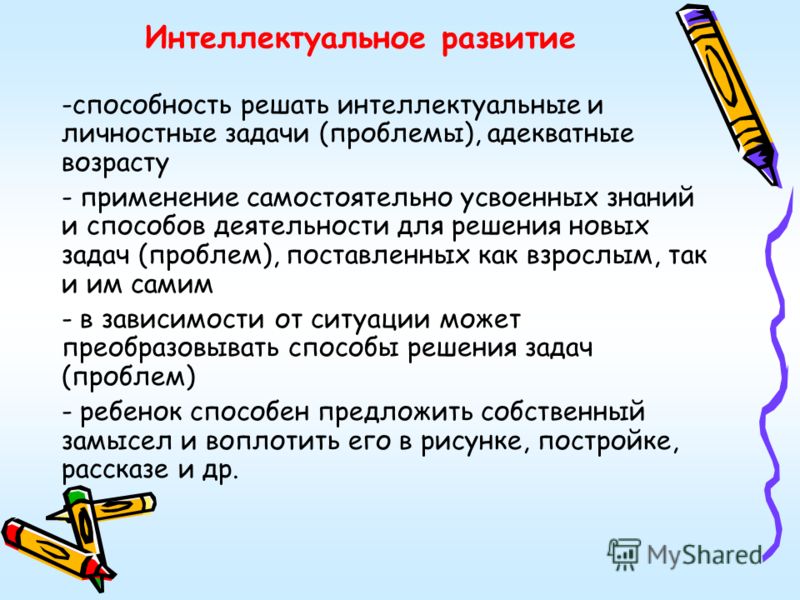 Интеллектуальное развитие

-способность решать интеллектуальные и личностные задачи (проблемы), адекватные возрасту

- применение самостоятельно усвоенных знаний и способов деятельности для решения новых задач (проблем), поставленных как взрослым, так и им самим

- в зависимости от ситуации может преобразовывать способы решения задач (проблем)

- ребенок способен предложить собственный замысел и воплотить его в рисунке, постройке, рассказе и др.

MyShared